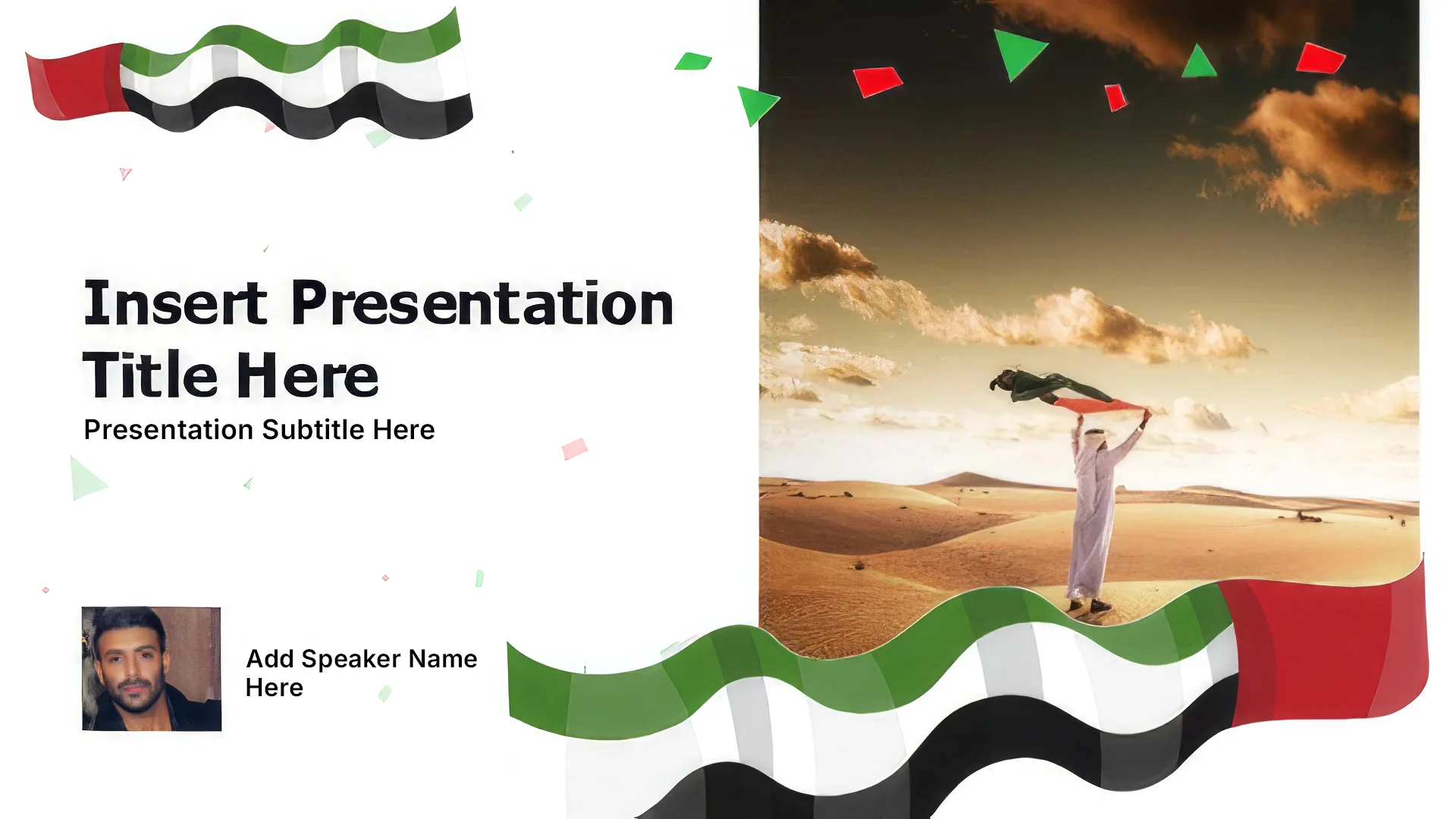 Insert Presentation Title Here

Presentation Subtitle Here

Add Speaker Name Here